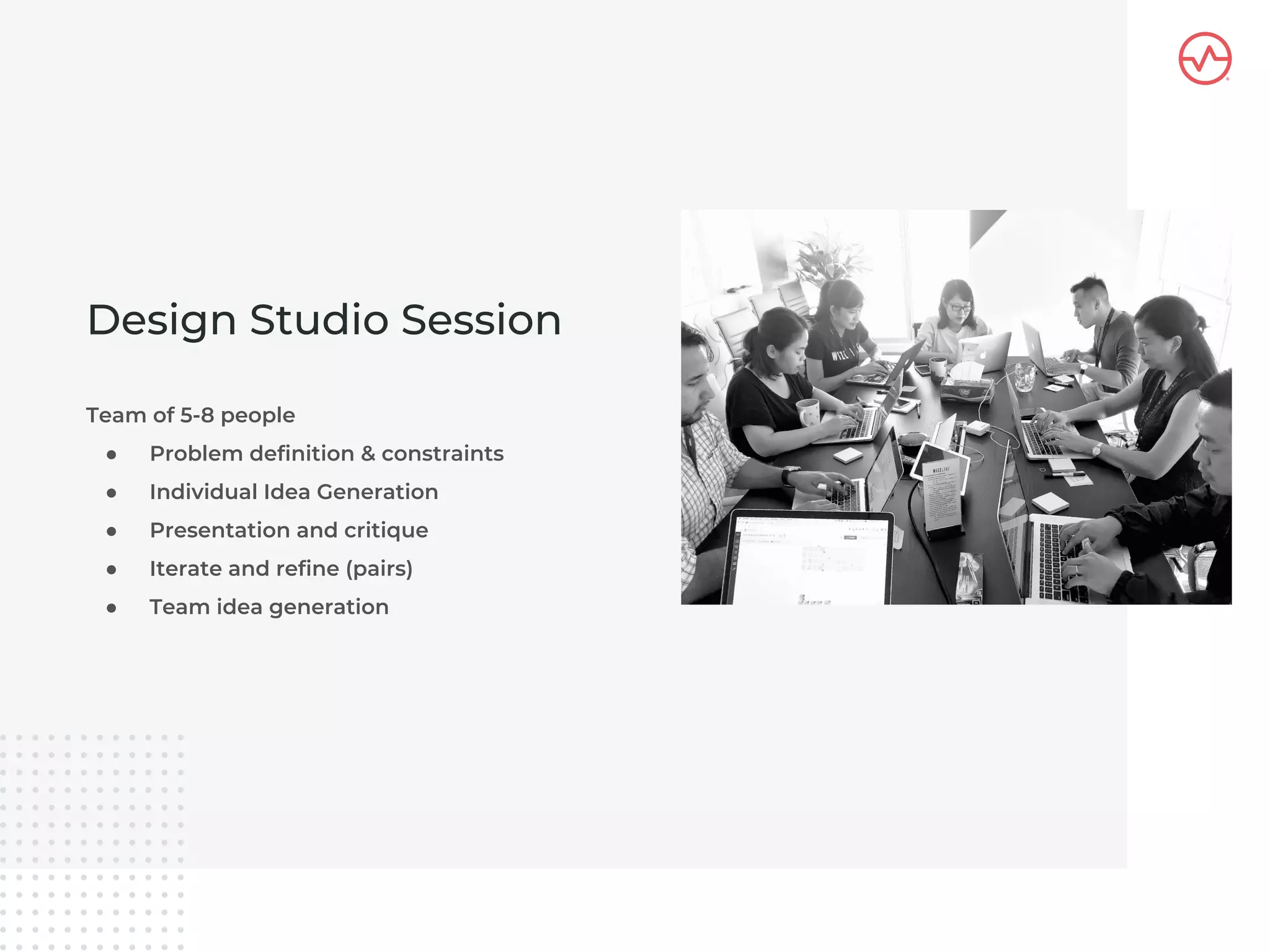 Design Studio Session

Team of 5-8 people

- Problem definition & constraints
- Individual Idea Generation
- Presentation and critique
- Iterate and refine (pairs)
- Team idea generation